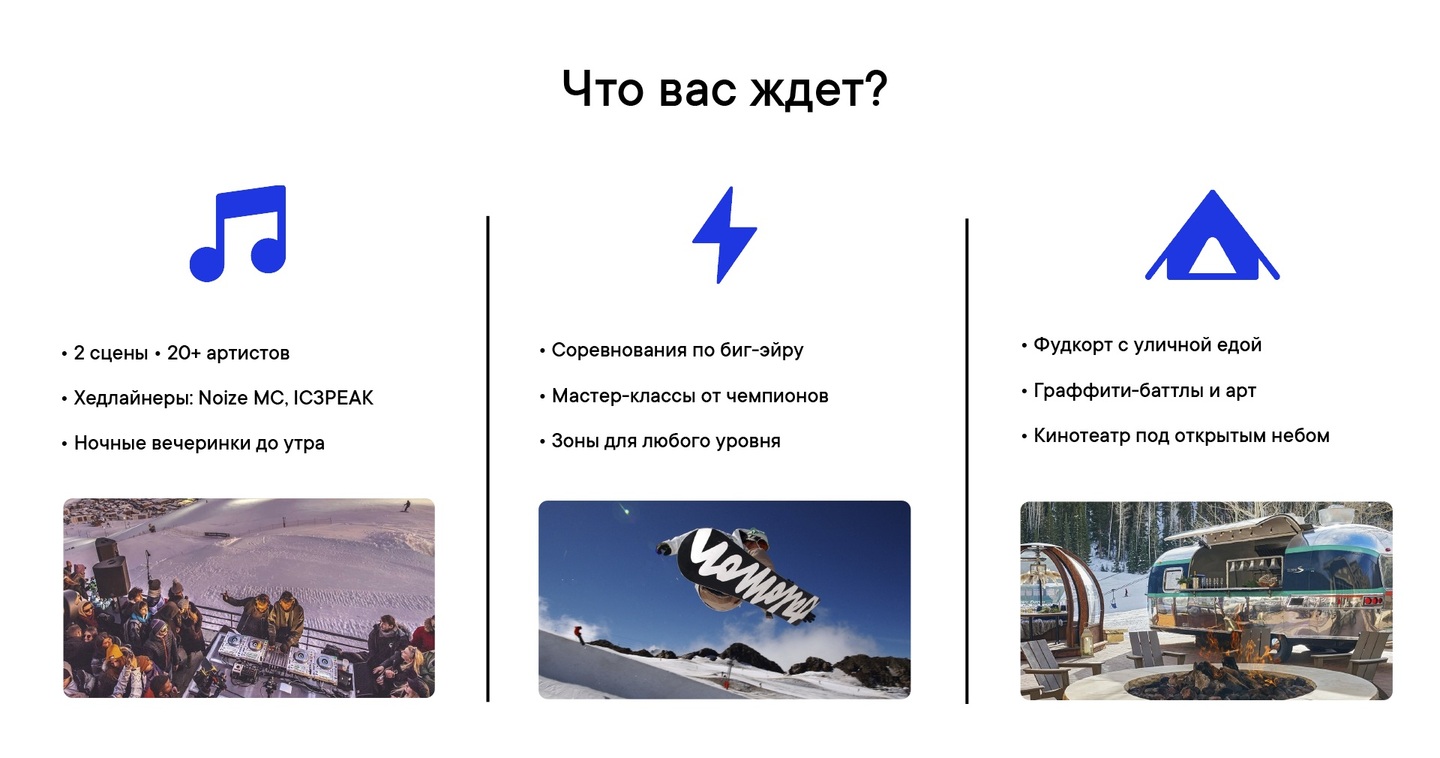 Что вас ждет?

• 2 сцены • 20+ артистов

• Хедлайнеры: Noize MC, IC3PEAK

• Ночные вечеринки до утра

• Соревнования по биг-эйру

• Мастер-классы от чемпионов

• Зоны для любого уровня

• Фудкорт с уличной едой

• Граффити-баттлы и арт

• Кинотеатр под открытым небом